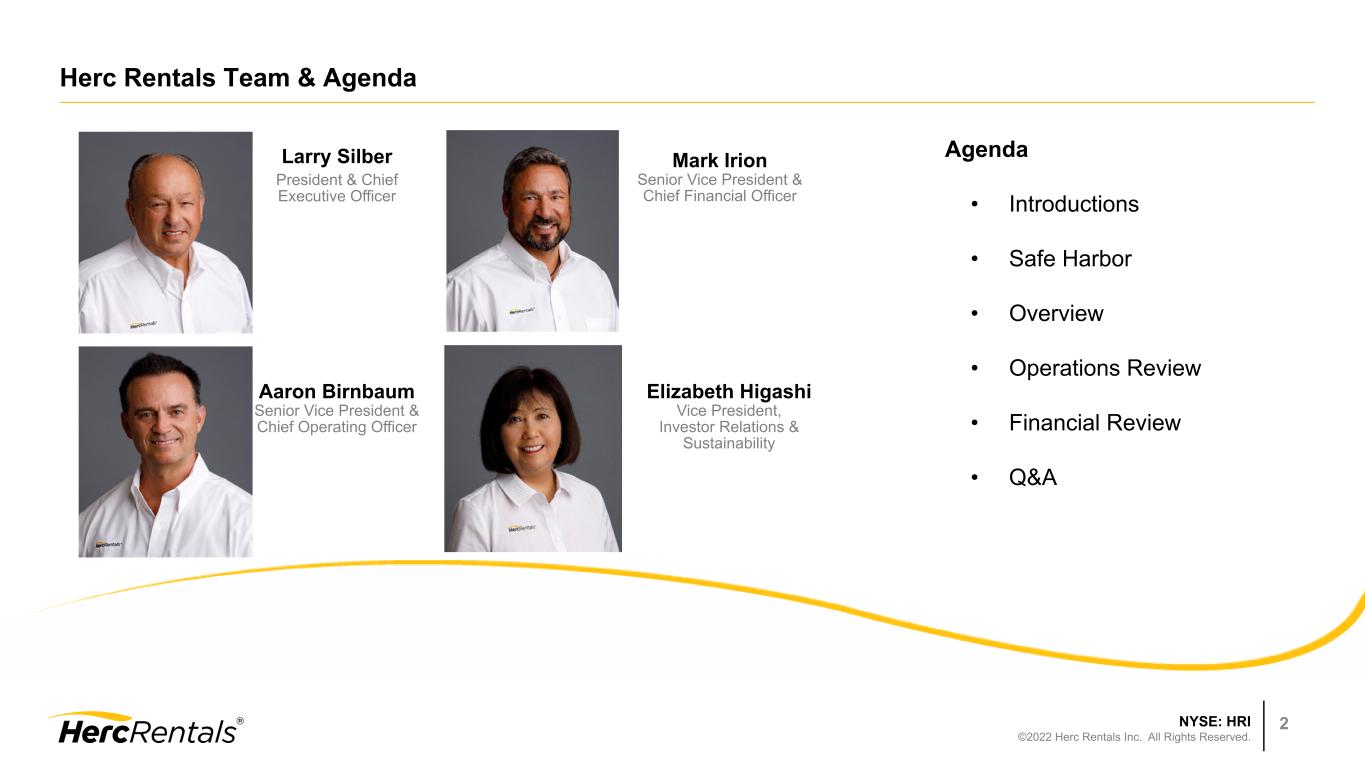 Herc Rentals Team & Agenda

Larry Silber
President & Chief Executive Officer

Mark Irion
Senior Vice President & Chief Financial Officer

Aaron Birnbaum
Senior Vice President & Chief Operating Officer

Elizabeth Higashi
Vice President, Investor Relations & Sustainability

Agenda

• Introductions
• Safe Harbor
• Overview
• Operations Review
• Financial Review
• Q&A

HercRentals®

NYSE: HRI
©2022 Herc Rentals Inc. All Rights Reserved.

2